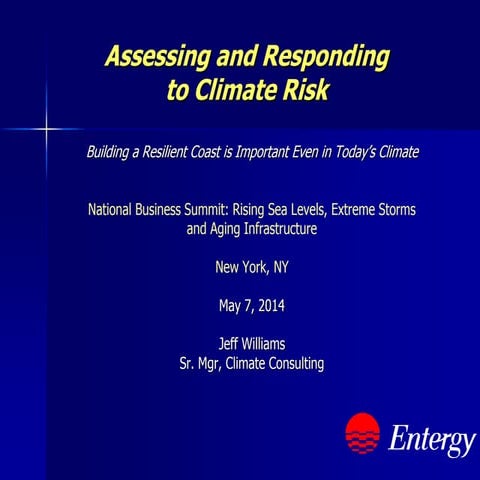 Assessing and Responding to Climate Risk

Building a Resilient Coast is Important Even in Today's Climate

National Business Summit: Rising Sea Levels, Extreme Storms and Aging Infrastructure

New York, NY

May 7, 2014

Jeff Williams
Sr. Mgr, Climate Consulting

Entergy